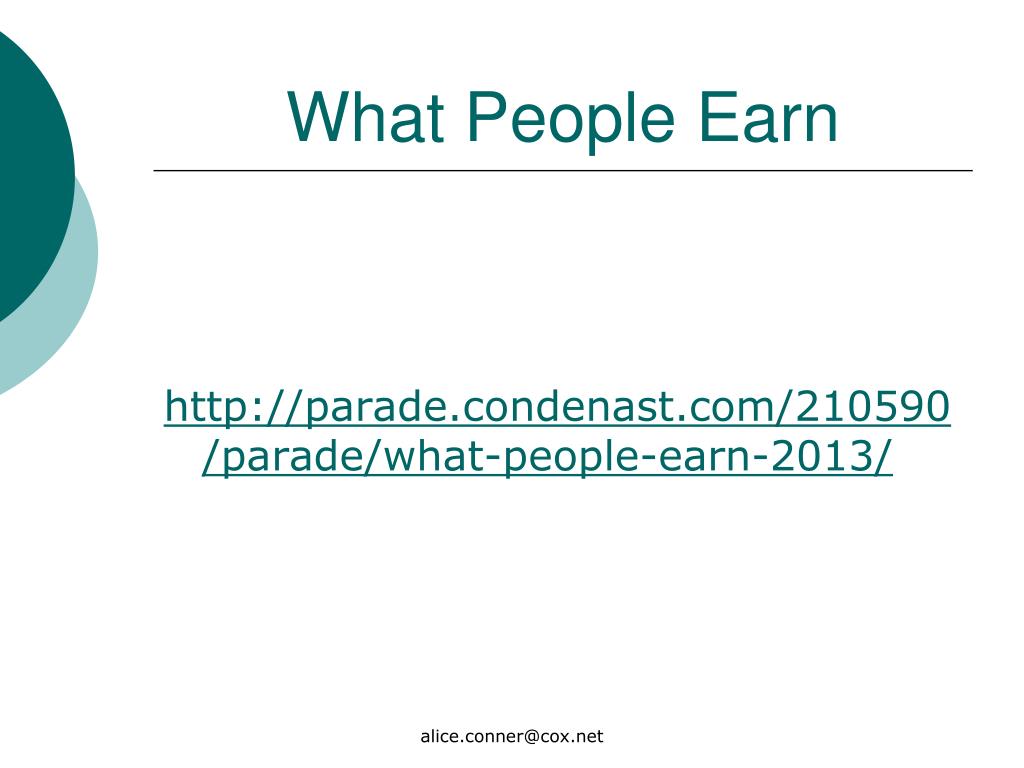 What People Earn

http://parade.condenast.com/210590/parade/what-people-earn-2013/

alice.conner@cox.net